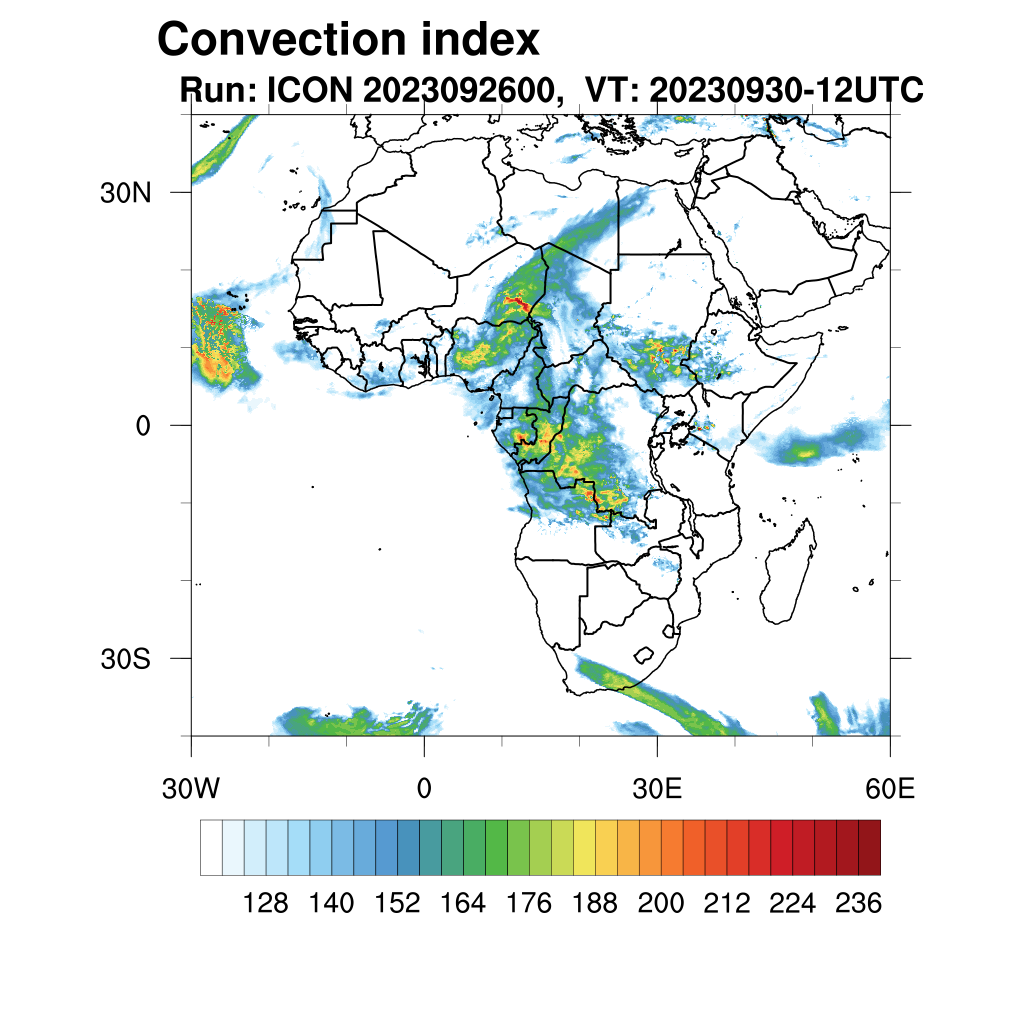 Convection index
Run: ICON 2023092600, VT: 20230930-12UTC

30N
0
30S

30W
0
30E
60E

128 140 152 164 176 188 200 212 224 236